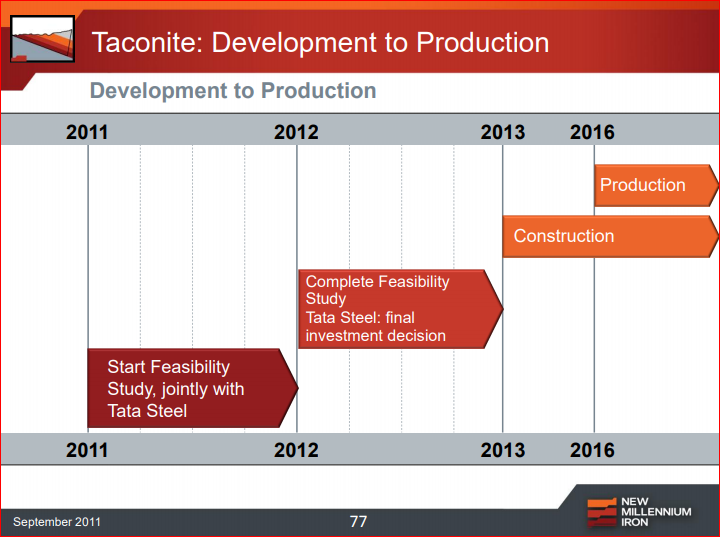 Taconite: Development to Production

Development to Production

2011 2012 2013 2016

Production

Construction

Complete Feasibility Study
Tata Steel: final investment decision

Start Feasibility Study, jointly with Tata Steel

2011 2012 2013 2016

September 2011

77

NEW MILLENNIUM IRON